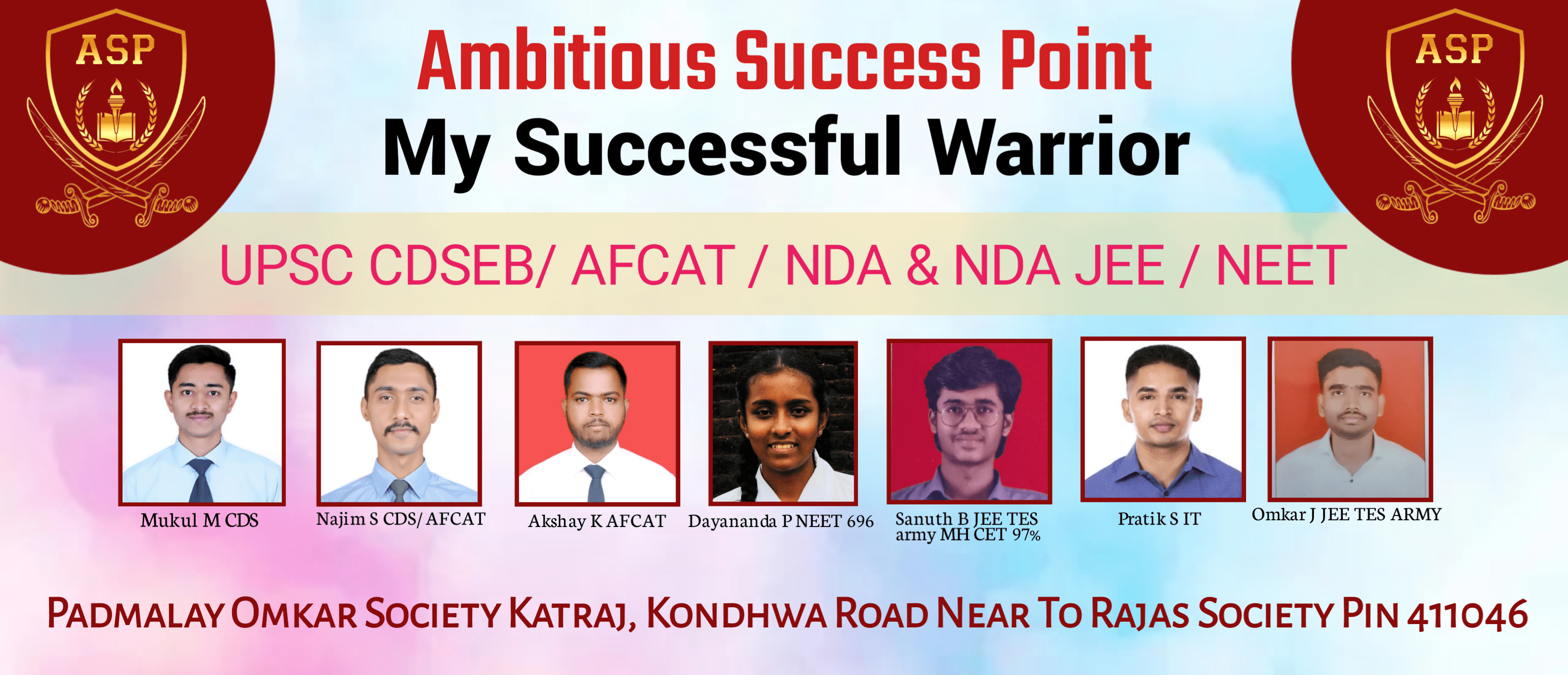 ASP

Ambitious Success Point
My Successful Warrior

ASP

UPSC CDSEB/ AFCAT / NDA & NDA JEE / NEET

Mukul M CDS

Najim S CDS/ AFCAT

Akshay K AFCAT

Dayananda P NEET 696

Sanuth B JEE TES army MH CET 97%

Pratik S IT

Omkar J JEE TES ARMY

PADMALAY OMKAR SOCIETY KATRAJ, KONDHWA ROAD NEAR TO RAJAS SOCIETY PIN 411046